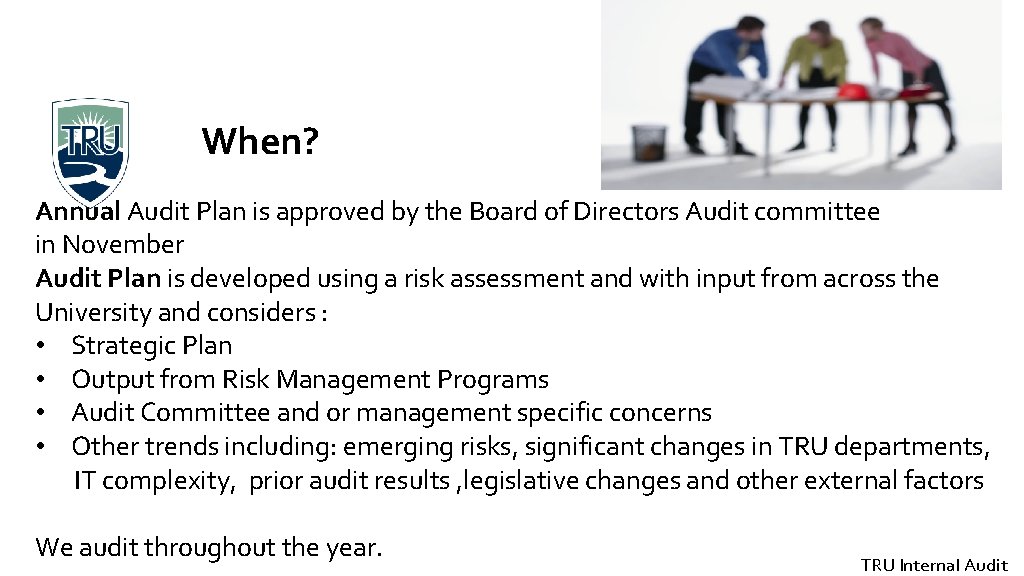 TRU

When?

Annual Audit Plan is approved by the Board of Directors Audit committee in November
Audit Plan is developed using a risk assessment and with input from across the University and considers :
• Strategic Plan
• Output from Risk Management Programs
• Audit Committee and or management specific concerns
• Other trends including: emerging risks, significant changes in TRU departments, IT complexity, prior audit results ,legislative changes and other external factors

We audit throughout the year.

TRU Internal Audit